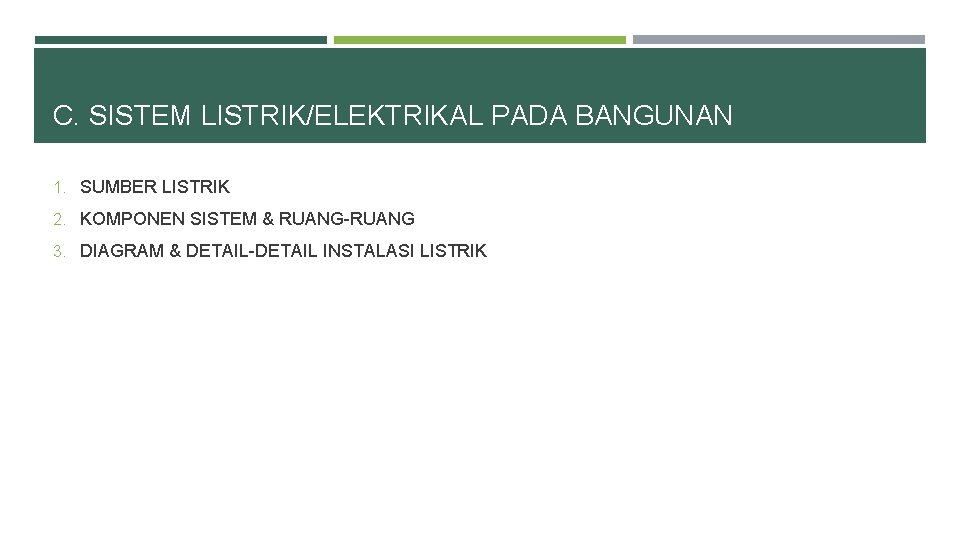 C. SISTEM LISTRIK/ELEKTRIKAL PADA BANGUNAN

1. SUMBER LISTRIK
2. KOMPONEN SISTEM & RUANG-RUANG
3. DIAGRAM & DETAIL-DETAIL INSTALASI LISTRIK